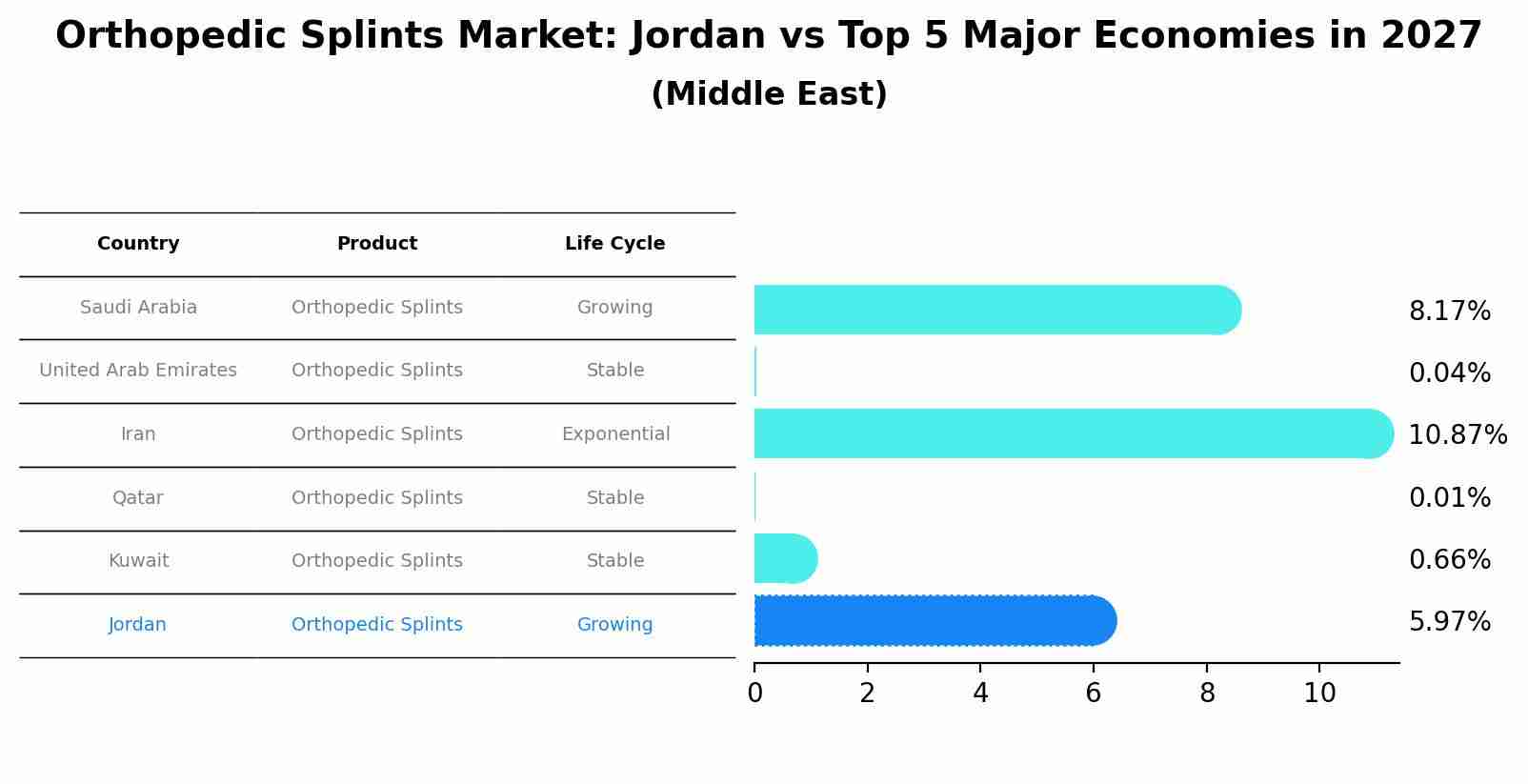 Orthopedic Splints Market: Jordan vs Top 5 Major Economies in 2027
(Middle East)

| Country | Product | Life Cycle |
|---|---|---|
| Saudi Arabia | Orthopedic Splints | Growing |
| United Arab Emirates | Orthopedic Splints | Stable |
| Iran | Orthopedic Splints | Exponential |
| Qatar | Orthopedic Splints | Stable |
| Kuwait | Orthopedic Splints | Stable |
| Jordan | Orthopedic Splints | Growing |

8.17%
0.04%
10.87%
0.01%
0.66%
5.97%

0 2 4 6 8 10